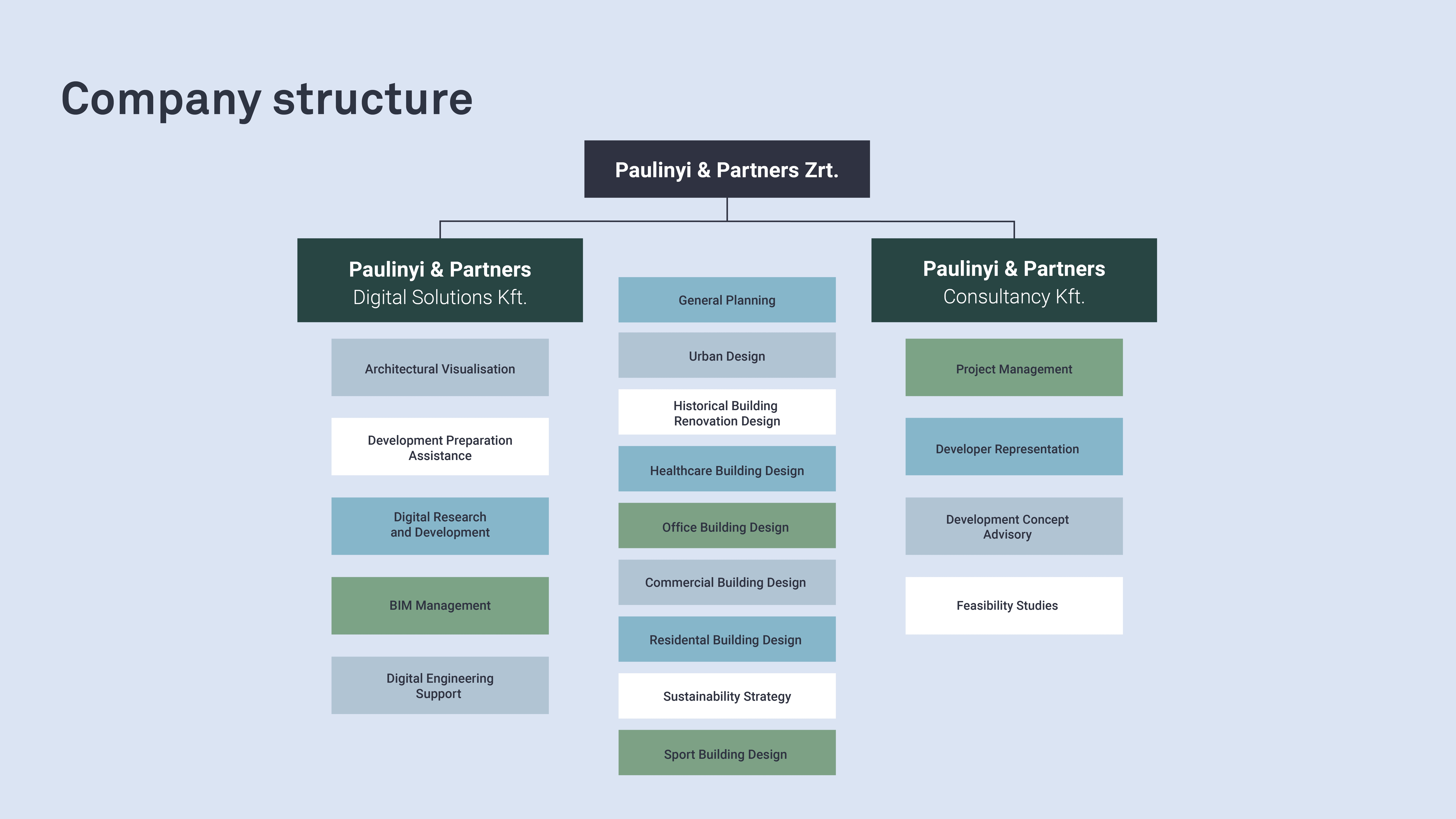 Company structure

Paulinyi & Partners Zrt.

Paulinyi & Partners
Digital Solutions Kft.

Architectural Visualisation

Development Preparation Assistance

Digital Research and Development

BIM Management

Digital Engineering Support

General Planning

Urban Design

Historical Building Renovation Design

Healthcare Building Design

Office Building Design

Commercial Building Design

Residental Building Design

Sustainability Strategy

Sport Building Design

Paulinyi & Partners
Consultancy Kft.

Project Management

Developer Representation

Development Concept Advisory

Feasibility Studies